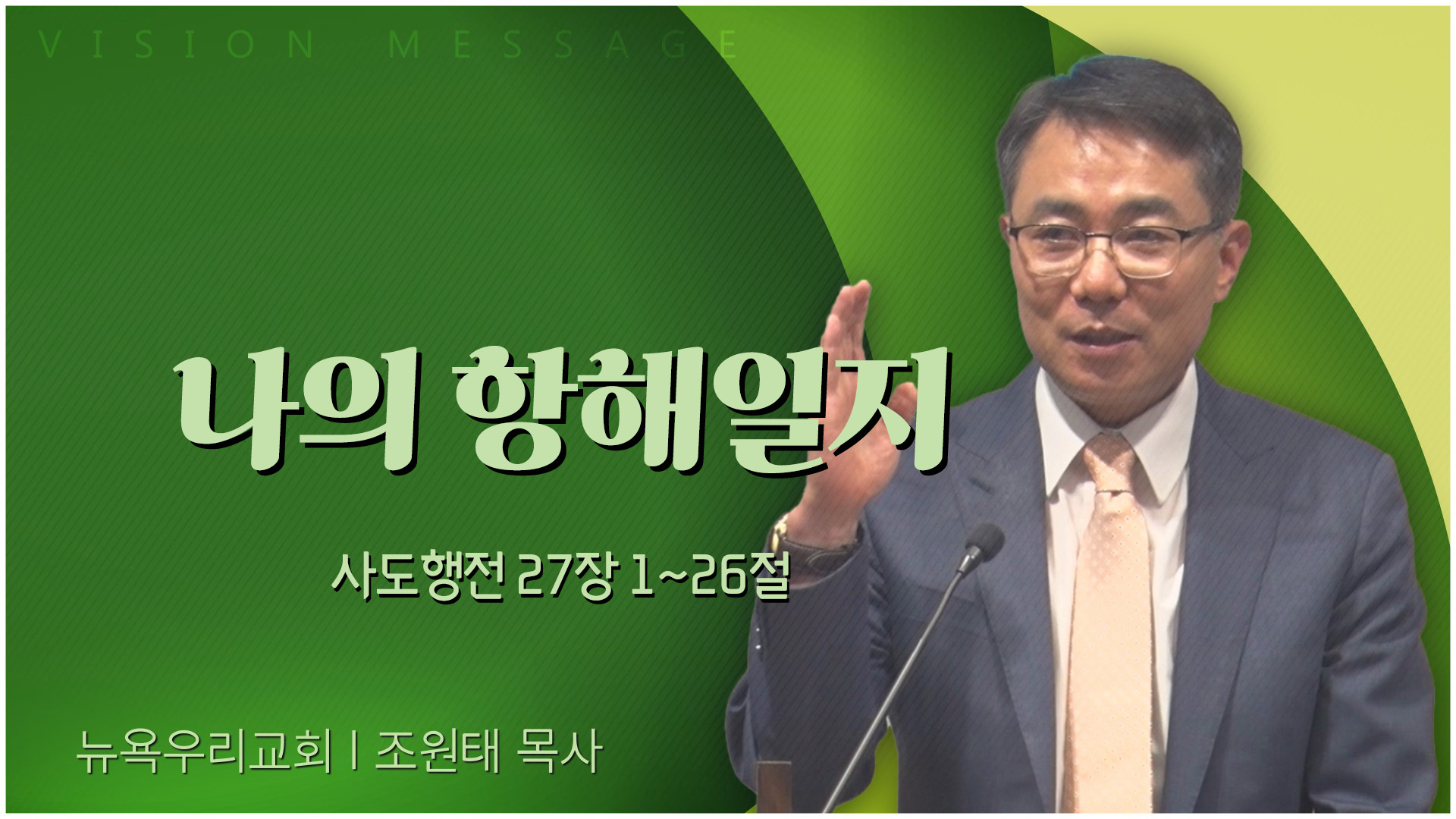 VISION MESSAGE

나의 항해일지

사도행전 27장 1~26절

뉴욕우리교회 | 조원태 목사